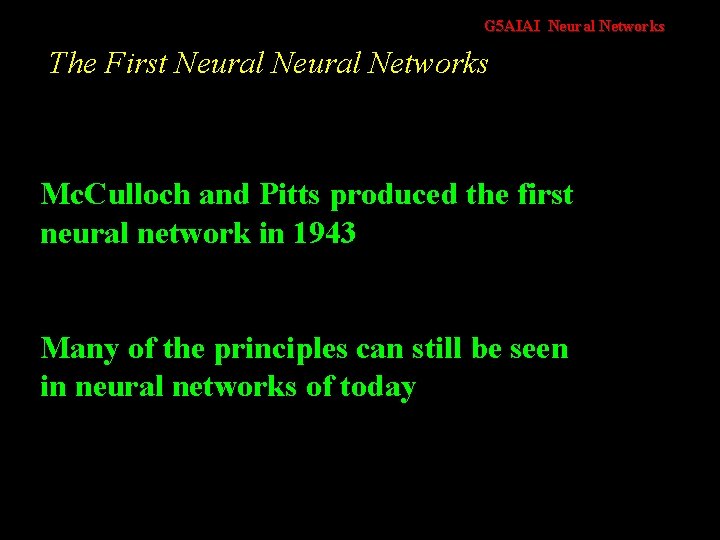 G5AIAI Neural Networks

The First Neural Neural Networks

McCulloch and Pitts produced the first neural network in 1943

Many of the principles can still be seen in neural networks of today